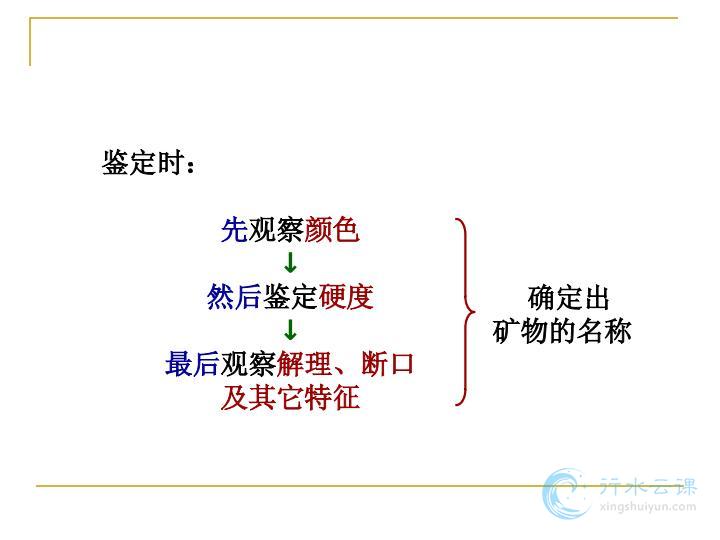 鉴定时：

先观察颜色
↓
然后鉴定硬度
↓
最后观察解理、断口及其它特征

确定出矿物的名称

行水云课
xingshuiyun.com